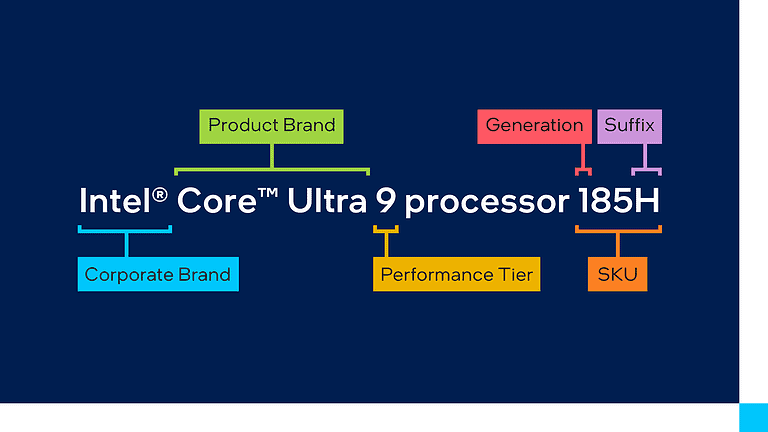 Product Brand

Generation

Suffix

Intel® Core™ Ultra 9 processor 185H

Corporate Brand

Performance Tier

SKU